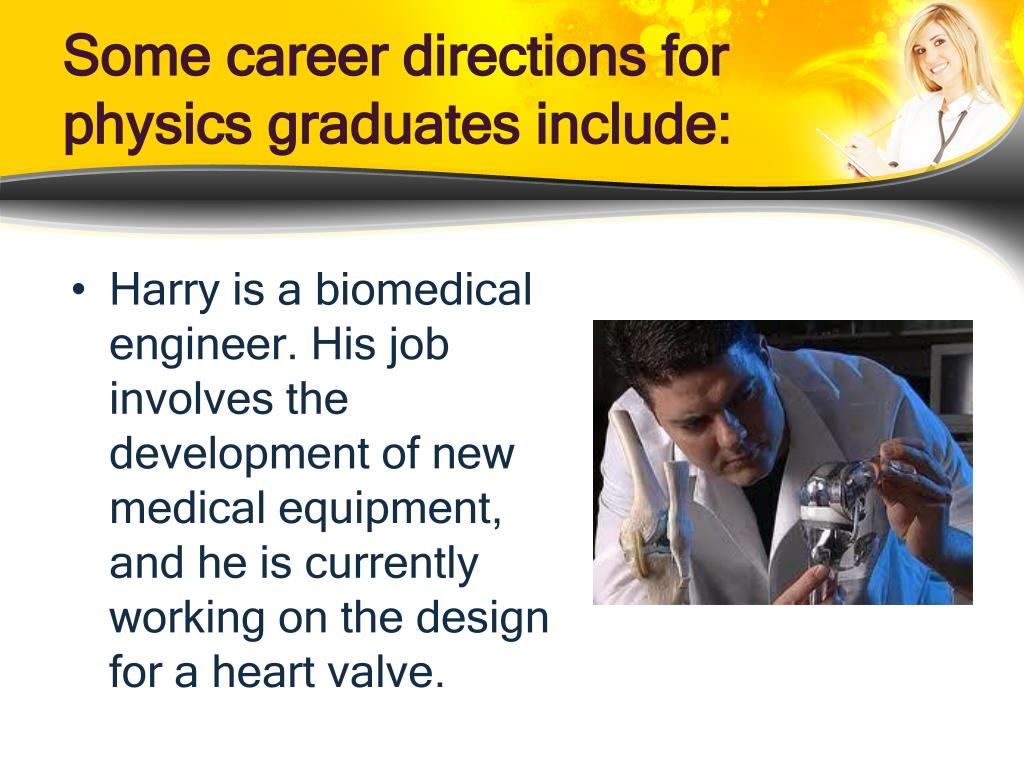 Some career directions for physics graduates include:

• Harry is a biomedical engineer. His job involves the development of new medical equipment, and he is currently working on the design for a heart valve.